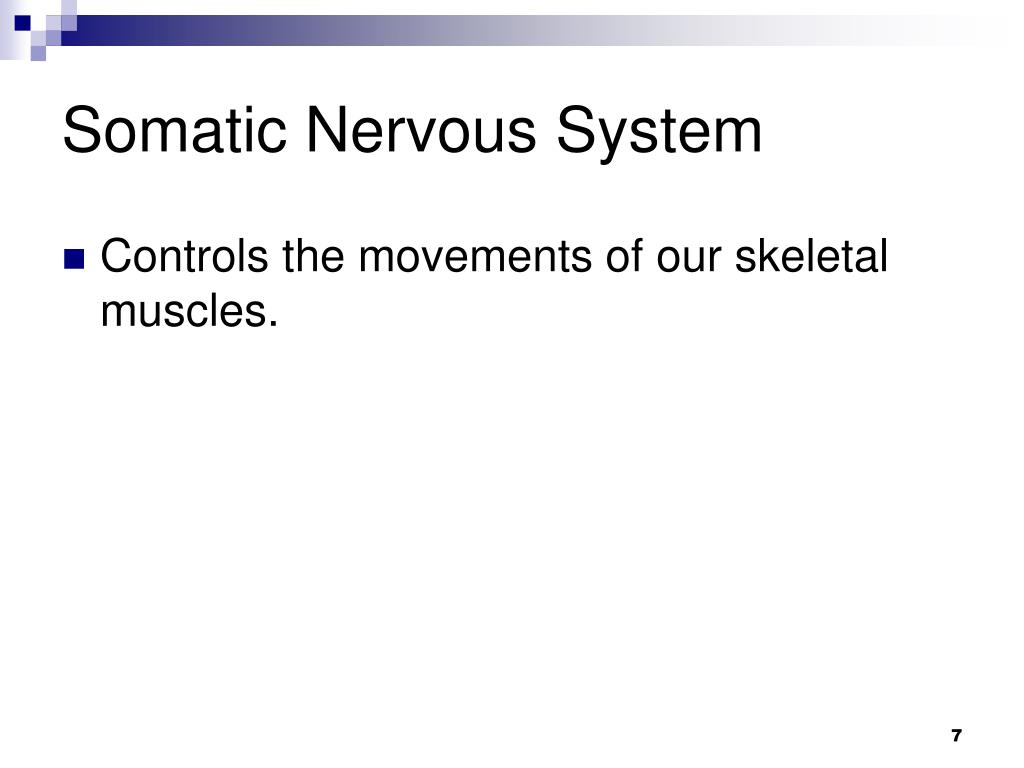 Somatic Nervous System

Controls the movements of our skeletal muscles.

7